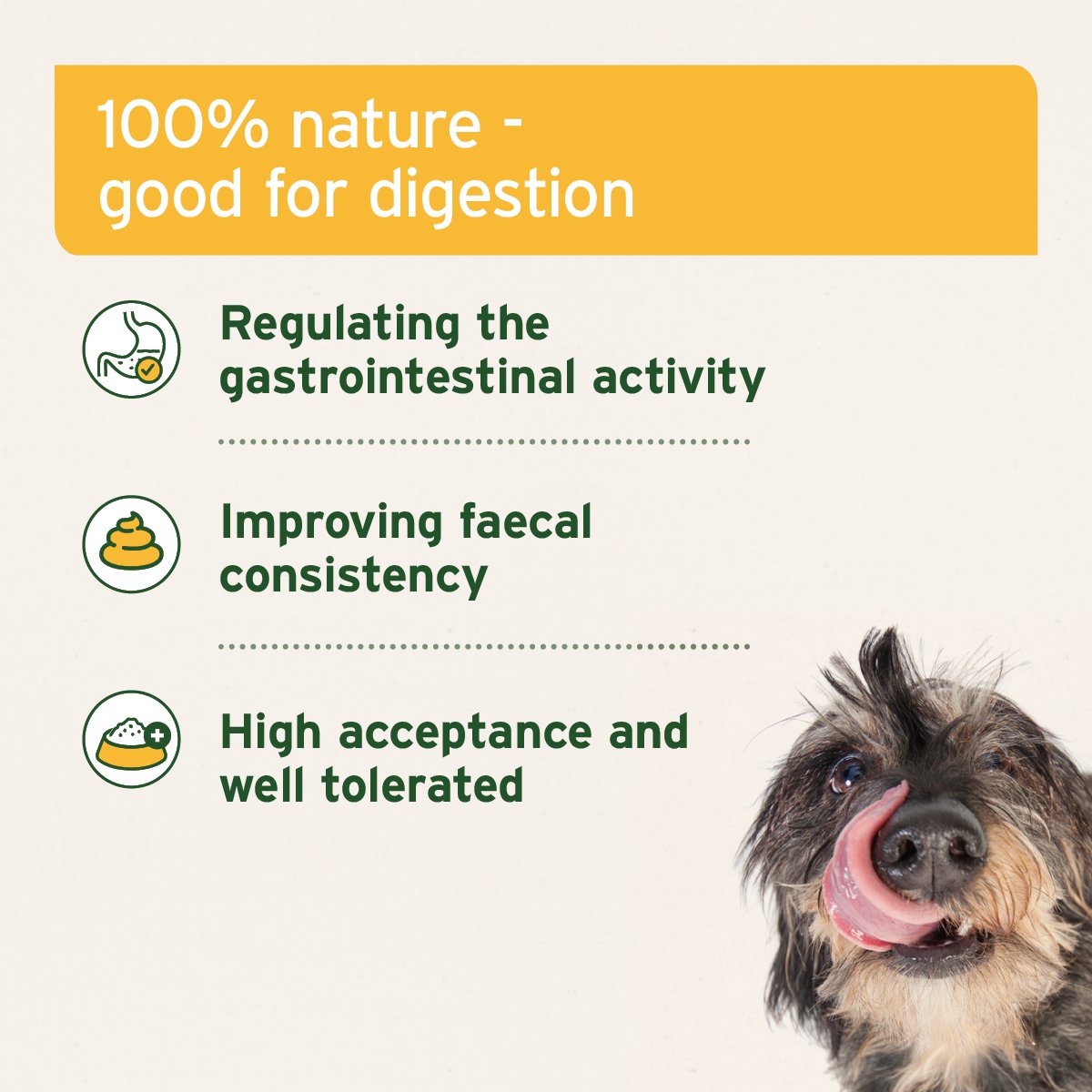 100% nature - good for digestion

Regulating the gastrointestinal activity

Improving faecal consistency

High acceptance and well tolerated